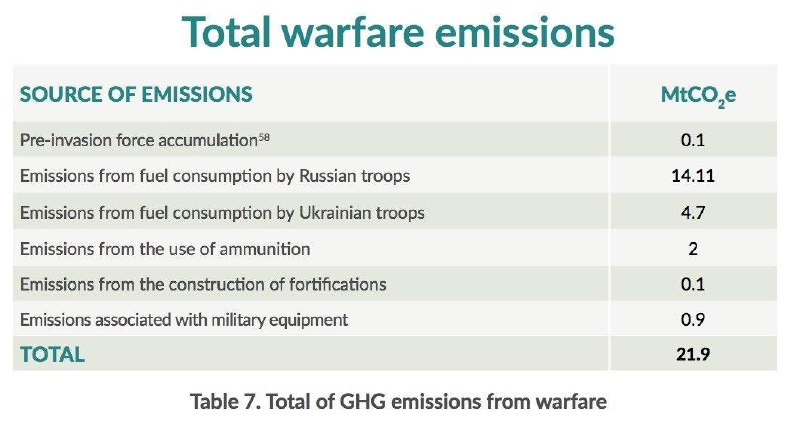 Total warfare emissions

| SOURCE OF EMISSIONS | $MtCO_2e$ |
|---|---|
| Pre-invasion force accumulation$^{58}$ | 0.1 |
| Emissions from fuel consumption by Russian troops | 14.11 |
| Emissions from fuel consumption by Ukrainian troops | 4.7 |
| Emissions from the use of ammunition | 2 |
| Emissions from the construction of fortifications | 0.1 |
| Emissions associated with military equipment | 0.9 |
| TOTAL | 21.9 |

Table 7. Total of GHG emissions from warfare